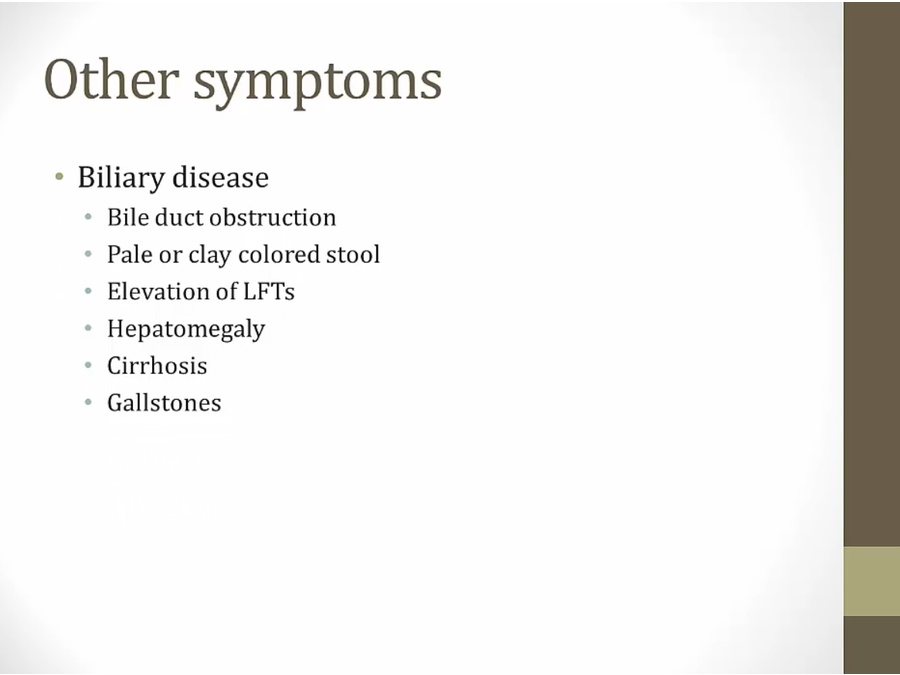 Other symptoms

• Biliary disease
  • Bile duct obstruction
  • Pale or clay colored stool
  • Elevation of LFTs
  • Hepatomegaly
  • Cirrhosis
  • Gallstones